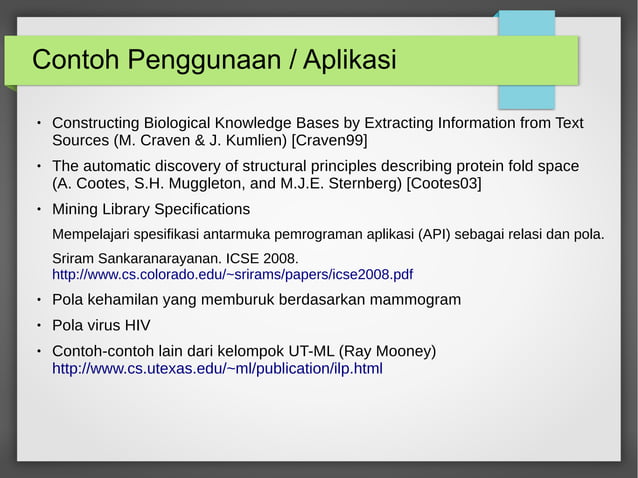 Contoh Penggunaan / Aplikasi

• Constructing Biological Knowledge Bases by Extracting Information from Text Sources (M. Craven & J. Kumlien) [Craven99]

• The automatic discovery of structural principles describing protein fold space (A. Cootes, S.H. Muggleton, and M.J.E. Sternberg) [Cootes03]

• Mining Library Specifications

Mempelajari spesifikasi antarmuka pemrograman aplikasi (API) sebagai relasi dan pola.

Sriram Sankaranarayanan. ICSE 2008. http://www.cs.colorado.edu/~srirams/papers/icse2008.pdf

• Pola kehamilan yang memburuk berdasarkan mammogram

• Pola virus HIV

• Contoh-contoh lain dari kelompok UT-ML (Ray Mooney) http://www.cs.utexas.edu/~ml/publication/ilp.html